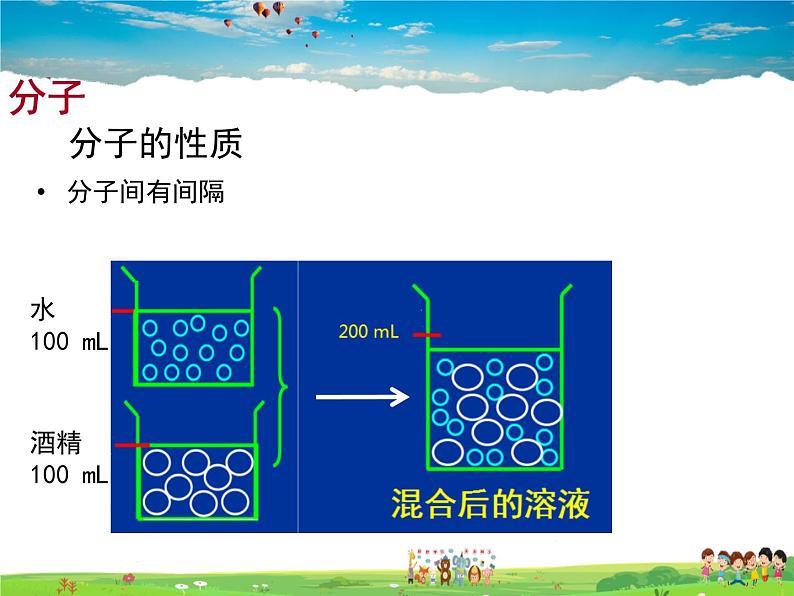 分子

分子的性质

• 分子间有间隔

水
100 mL

酒精
100 mL

200 mL

混合后的溶液